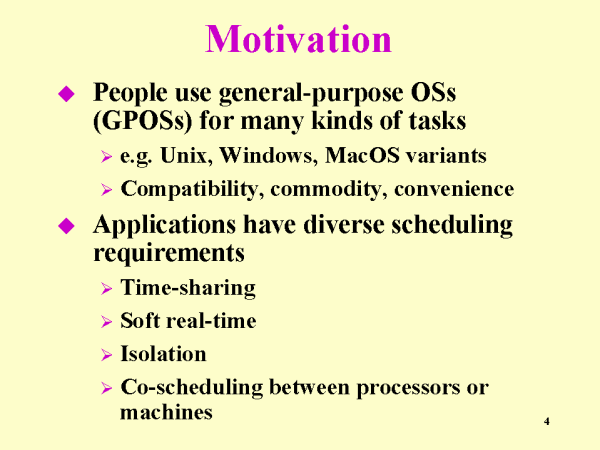 Motivation

◆ People use general-purpose OSs (GPOSs) for many kinds of tasks

➢ e.g. Unix, Windows, MacOS variants

➢ Compatibility, commodity, convenience

◆ Applications have diverse scheduling requirements

➢ Time-sharing

➢ Soft real-time

➢ Isolation

➢ Co-scheduling between processors or machines

4